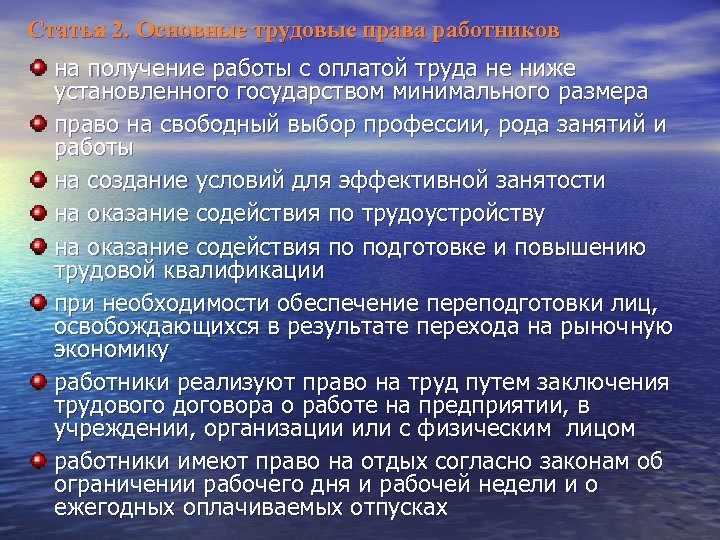 Статья 2. Основные трудовые права работников

на получение работы с оплатой труда не ниже установленного государством минимального размера

право на свободный выбор профессии, рода занятий и работы

на создание условий для эффективной занятости

на оказание содействия по трудоустройству

на оказание содействия по подготовке и повышению трудовой квалификации

при необходимости обеспечение переподготовки лиц, освобождающихся в результате перехода на рыночную экономику

работники реализуют право на труд путем заключения трудового договора о работе на предприятии, в учреждении, организации или с физическим лицом

работники имеют право на отдых согласно законам об ограничении рабочего дня и рабочей недели и о ежегодных оплачиваемых отпусках